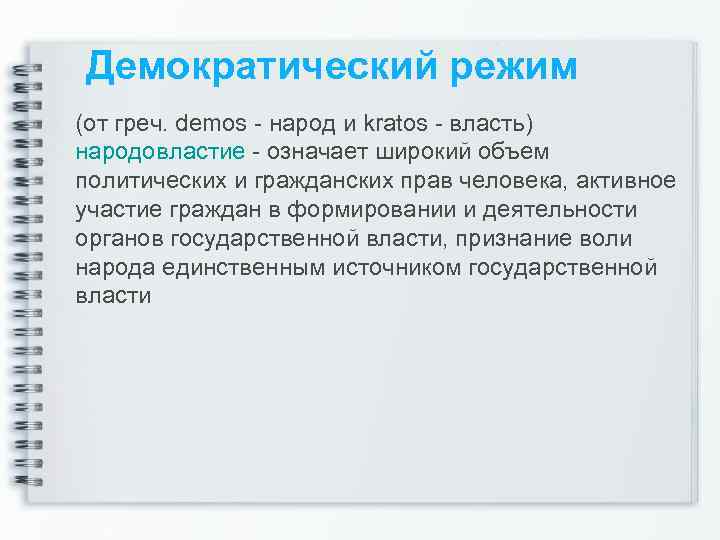 Демократический режим

(от греч. demos - народ и kratos - власть) народовластие - означает широкий объем политических и гражданских прав человека, активное участие граждан в формировании и деятельности органов государственной власти, признание воли народа единственным источником государственной власти